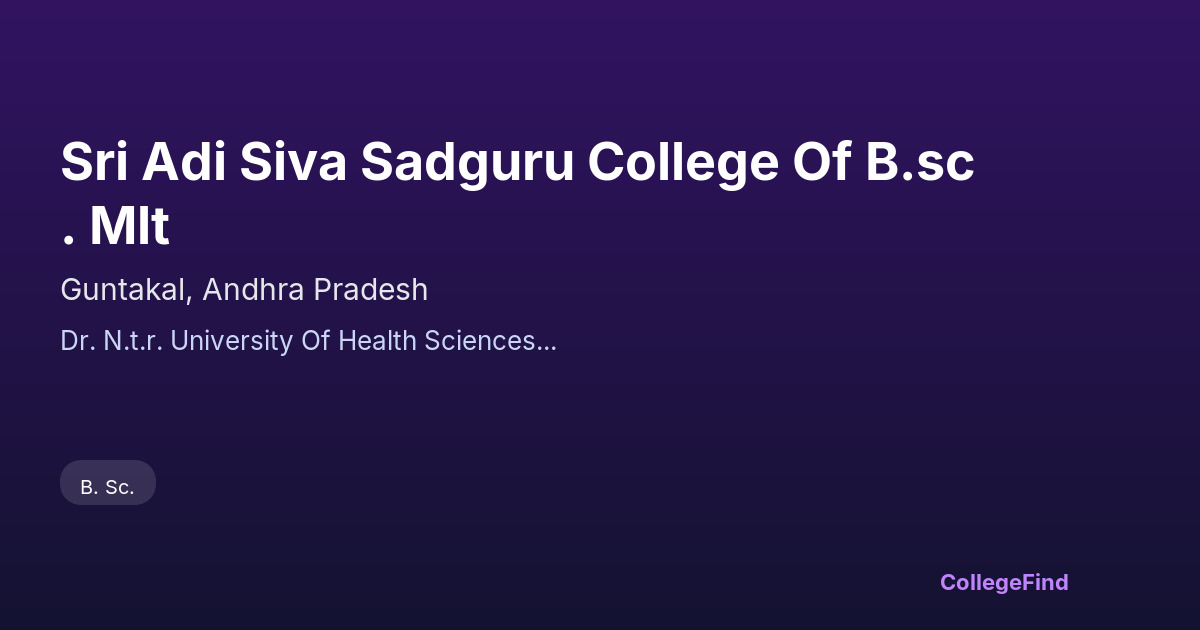 Sri Adi Siva Sadguru College Of B.sc . Mlt

Guntakal, Andhra Pradesh

Dr. N.t.r. University Of Health Sciences...

B. Sc.

CollegeFind